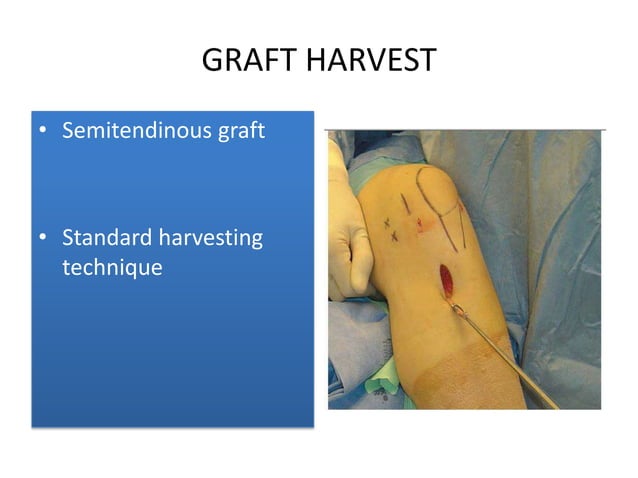 GRAFT HARVEST

• Semitendinous graft

• Standard harvesting technique